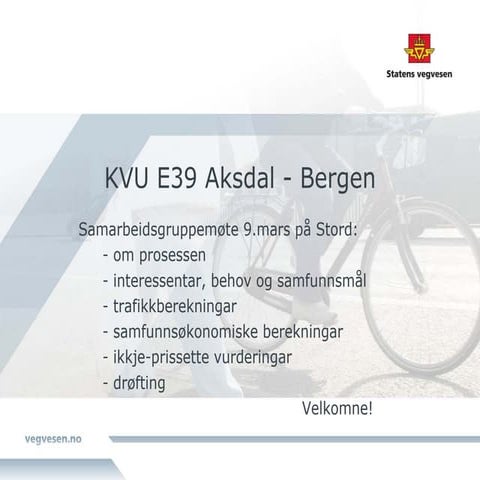 Statens vegvesen

KVU E39 Aksdal - Bergen

Samarbeidsgruppemøte 9.mars på Stord:
- om prosessen
- interessentar, behov og samfunnsmål
- trafikkberekningar
- samfunnsøkonomiske berekningar
- ikkje-prissette vurderingar
- drøfting

Velkomne!

vegvesen.no